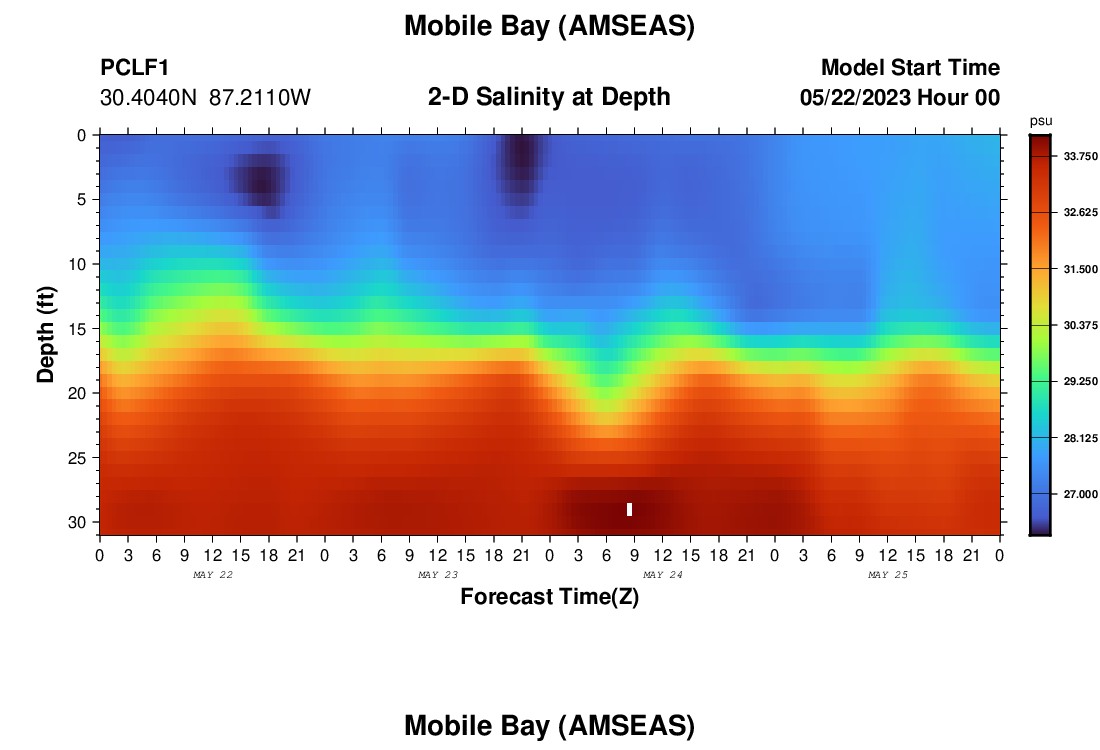 Mobile Bay (AMSEAS)

PCLF1
30.4040N 87.2110W

2-D Salinity at Depth

Model Start Time
05/22/2023 Hour 00

psu
33.750
32.625
31.500
30.375
29.250
28.125
27.000

Depth (ft)
0
5
10
15
20
25
30

0 3 6 9 12 15 18 21 0 3 6 9 12 15 18 21 0 3 6 9 12 15 18 21 0 3 6 9 12 15 18 21 0
MAY 22 MAY 23 MAY 24 MAY 25

Forecast Time(Z)

Mobile Bay (AMSEAS)